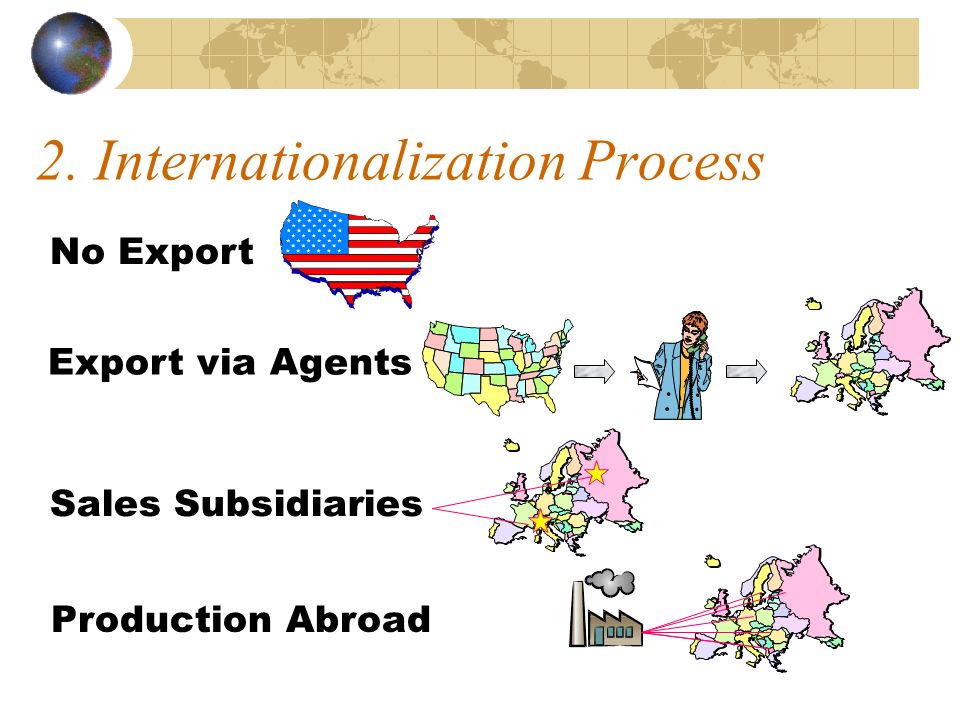 2. Internationalization Process

No Export

Export via Agents

Sales Subsidiaries

Production Abroad